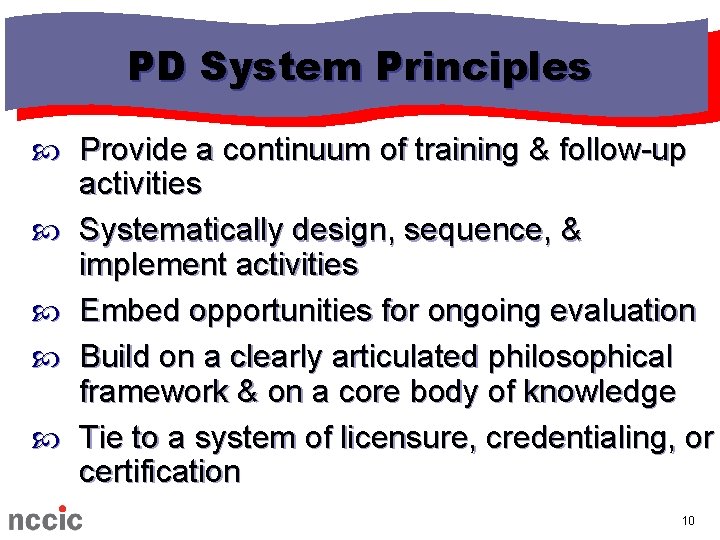 PD System Principles

Provide a continuum of training & follow-up activities

Systematically design, sequence, & implement activities

Embed opportunities for ongoing evaluation

Build on a clearly articulated philosophical framework & on a core body of knowledge

Tie to a system of licensure, credentialing, or certification

nccic

10